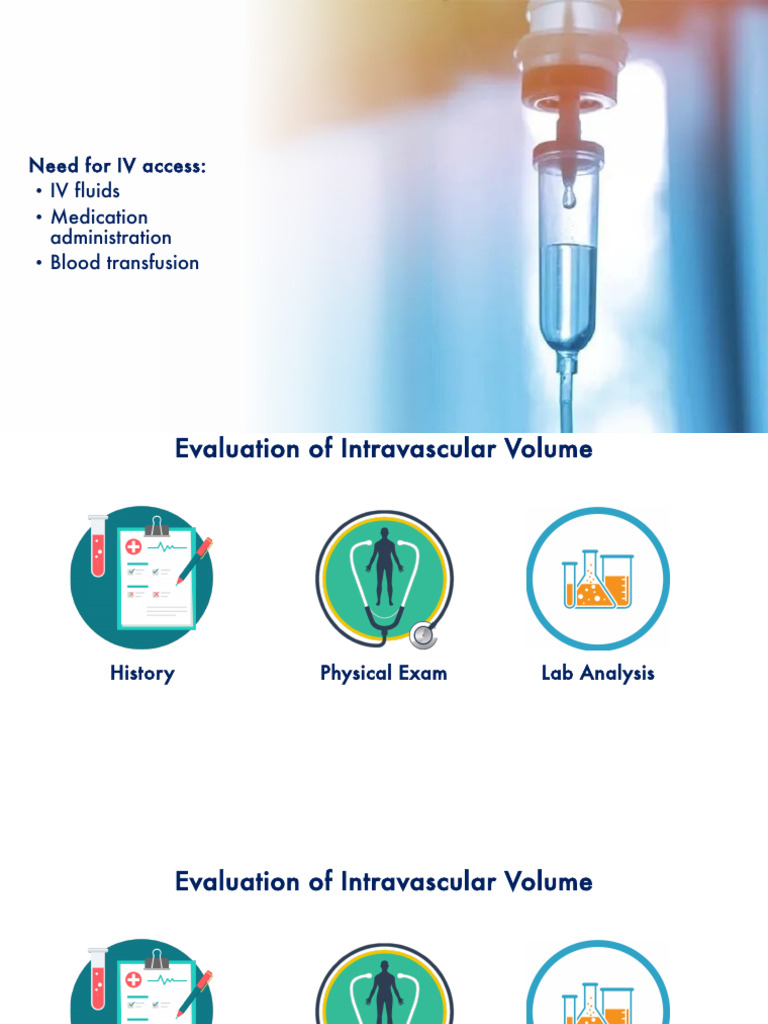 Need for IV access:
• IV fluids
• Medication administration
• Blood transfusion

Evaluation of Intravascular Volume

History

Physical Exam

Lab Analysis

Evaluation of Intravascular Volume